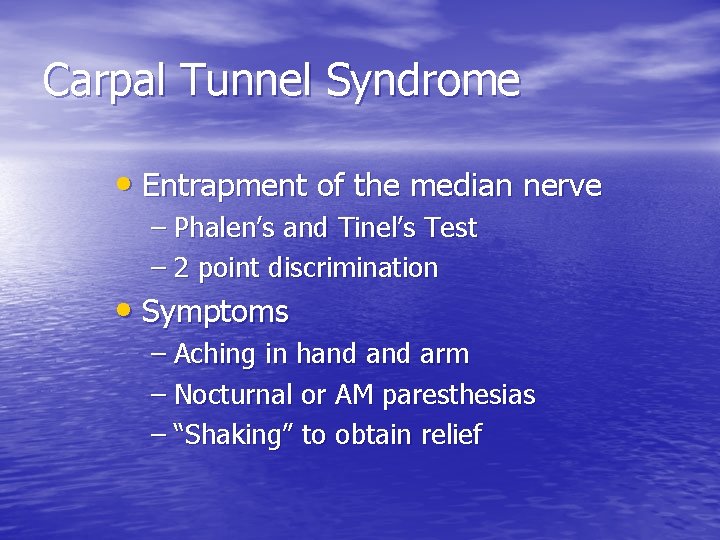 Carpal Tunnel Syndrome

• Entrapment of the median nerve
– Phalen’s and Tinel’s Test
– 2 point discrimination
• Symptoms
– Aching in hand and arm
– Nocturnal or AM paresthesias
– “Shaking” to obtain relief